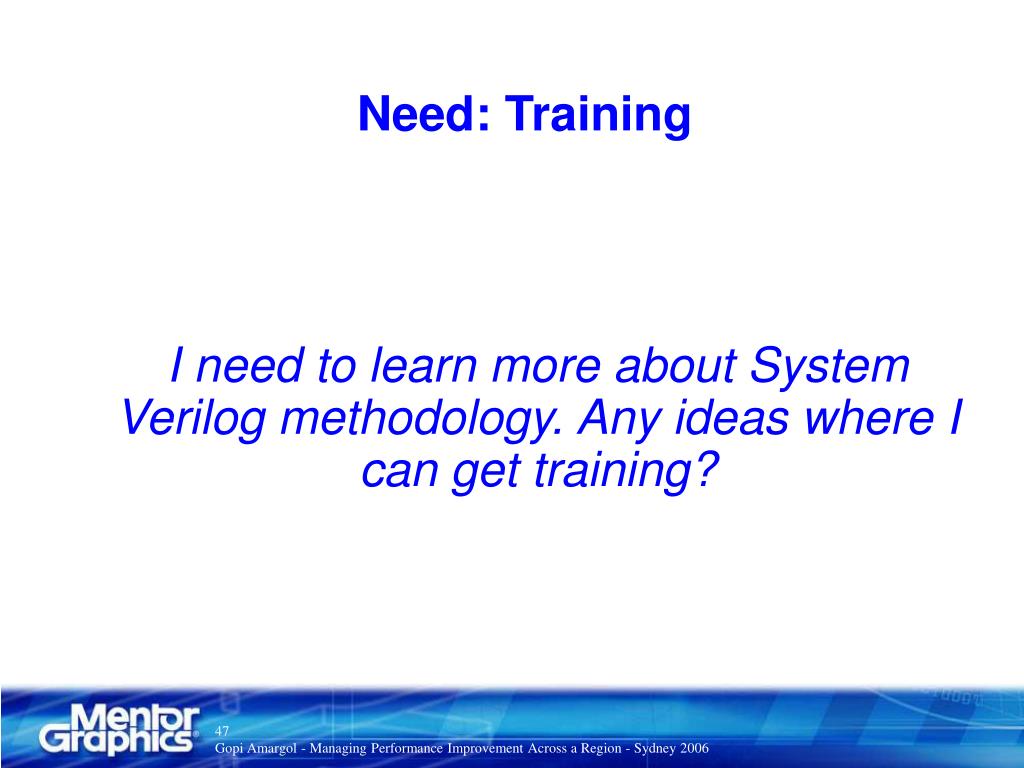 Need: Training

I need to learn more about System Verilog methodology. Any ideas where I can get training?

Mentor Graphics®

47

Gopi Amargol - Managing Performance Improvement Across a Region - Sydney 2006